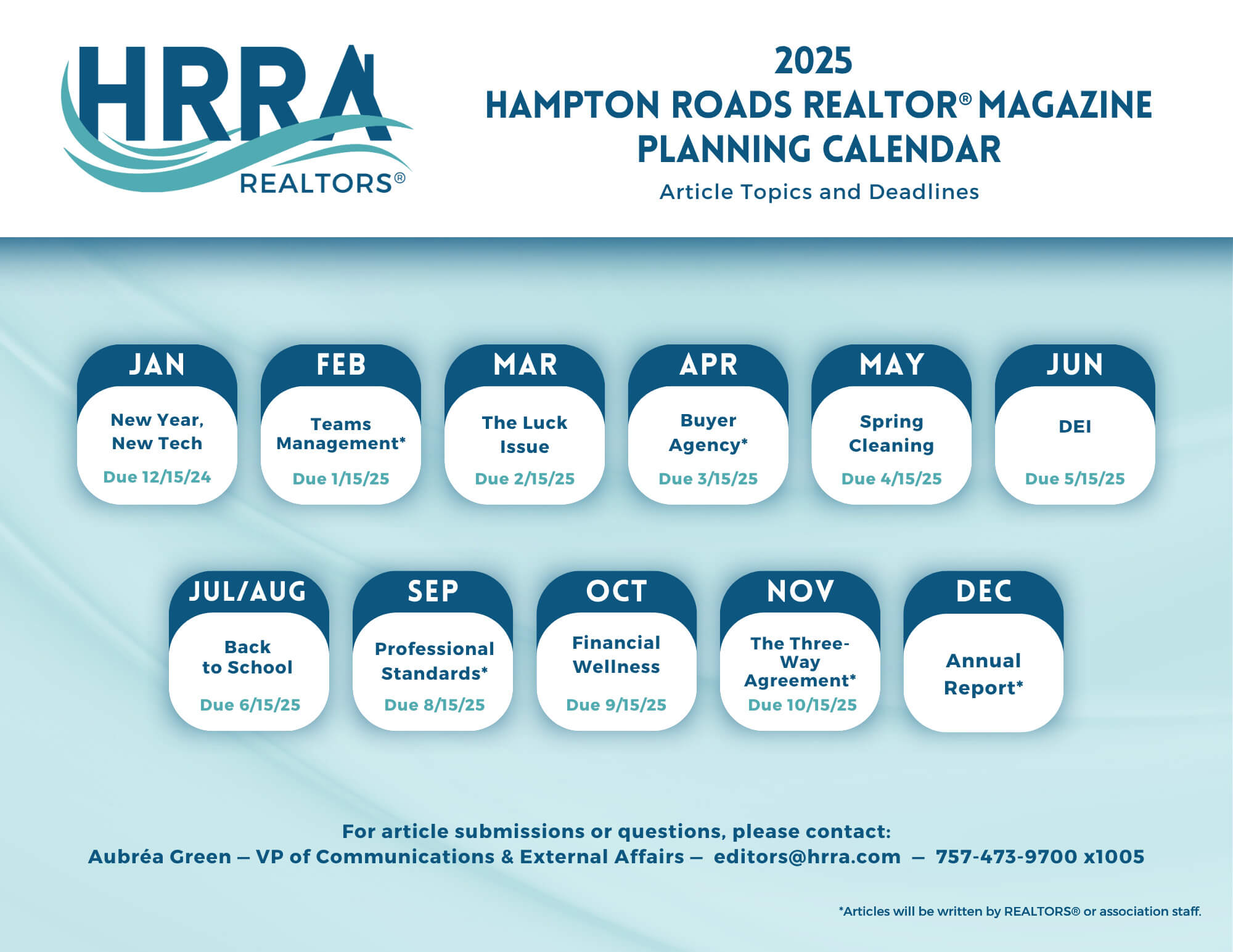 HRRA
REALTORS®

2025
HAMPTON ROADS REALTOR® MAGAZINE
PLANNING CALENDAR
Article Topics and Deadlines

JAN
New Year, New Tech
Due 12/15/24

FEB
Teams Management*
Due 1/15/25

MAR
The Luck Issue
Due 2/15/25

APR
Buyer Agency*
Due 3/15/25

MAY
Spring Cleaning
Due 4/15/25

JUN
DEI
Due 5/15/25

JUL/AUG
Back to School
Due 6/15/25

SEP
Professional Standards*
Due 8/15/25

OCT
Financial Wellness
Due 9/15/25

NOV
The Three-Way Agreement*
Due 10/15/25

DEC
Annual Report*

For article submissions or questions, please contact:
Aubréa Green — VP of Communications & External Affairs — editors@hrra.com — 757-473-9700 x1005

*Articles will be written by REALTORS® or association staff.